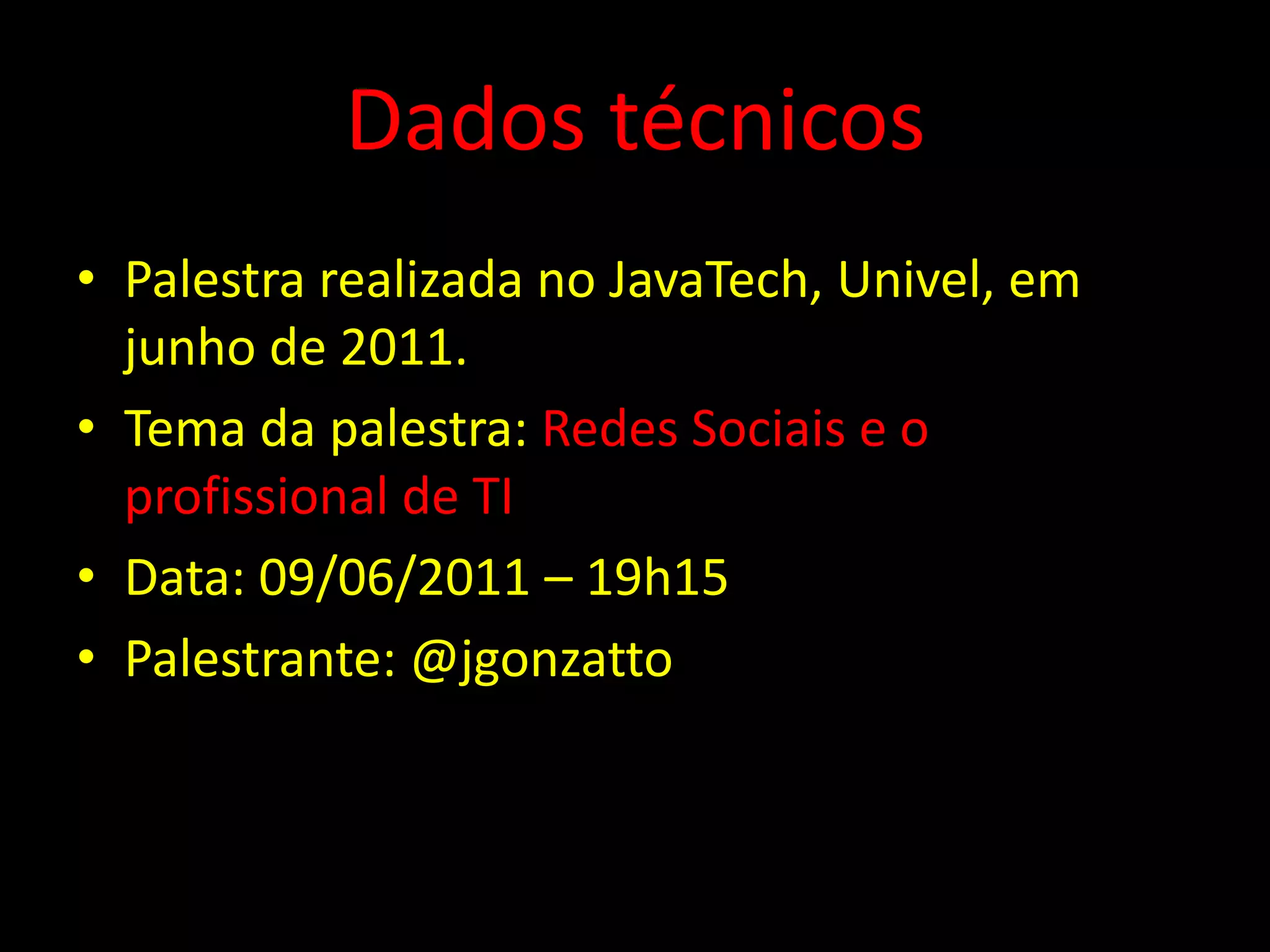 Dados técnicos

• Palestra realizada no JavaTech, Univel, em junho de 2011.
• Tema da palestra: Redes Sociais e o profissional de TI
• Data: 09/06/2011 – 19h15
• Palestrante: @jgonzatto